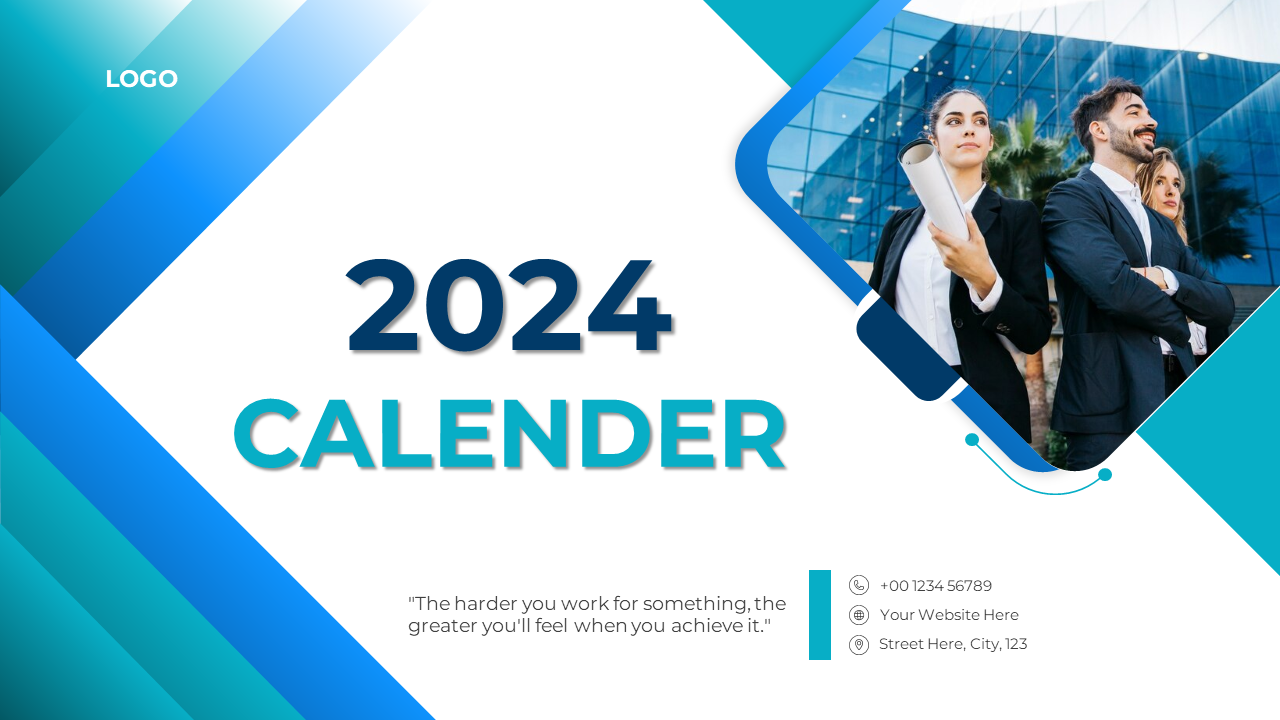 LOGO

2024

CALENDER

"The harder you work for something, the greater you'll feel when you achieve it."

+00 1234 56789

Your Website Here

Street Here, City, 123